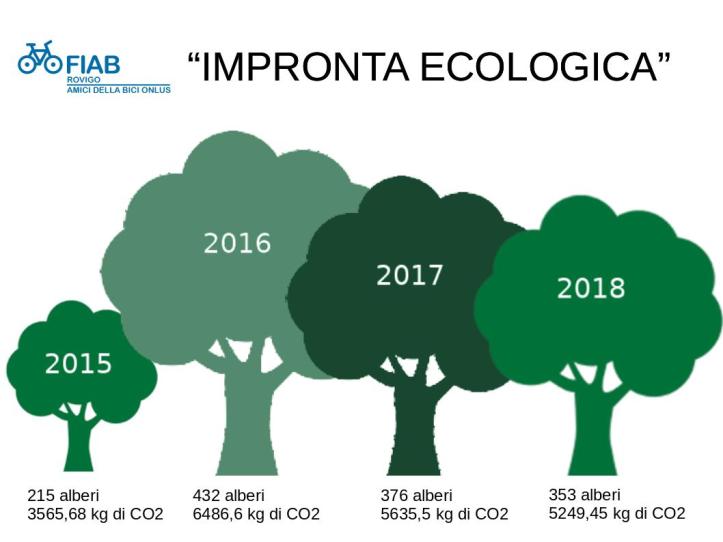 FIAB
ROVIGO
AMICI DELLA BICI ONLUS

“IMPRONTA ECOLOGICA”

2015

2016

2017

2018

215 alberi
3565,68 kg di CO2

432 alberi
6486,6 kg di CO2

376 alberi
5635,5 kg di CO2

353 alberi
5249,45 kg di CO2